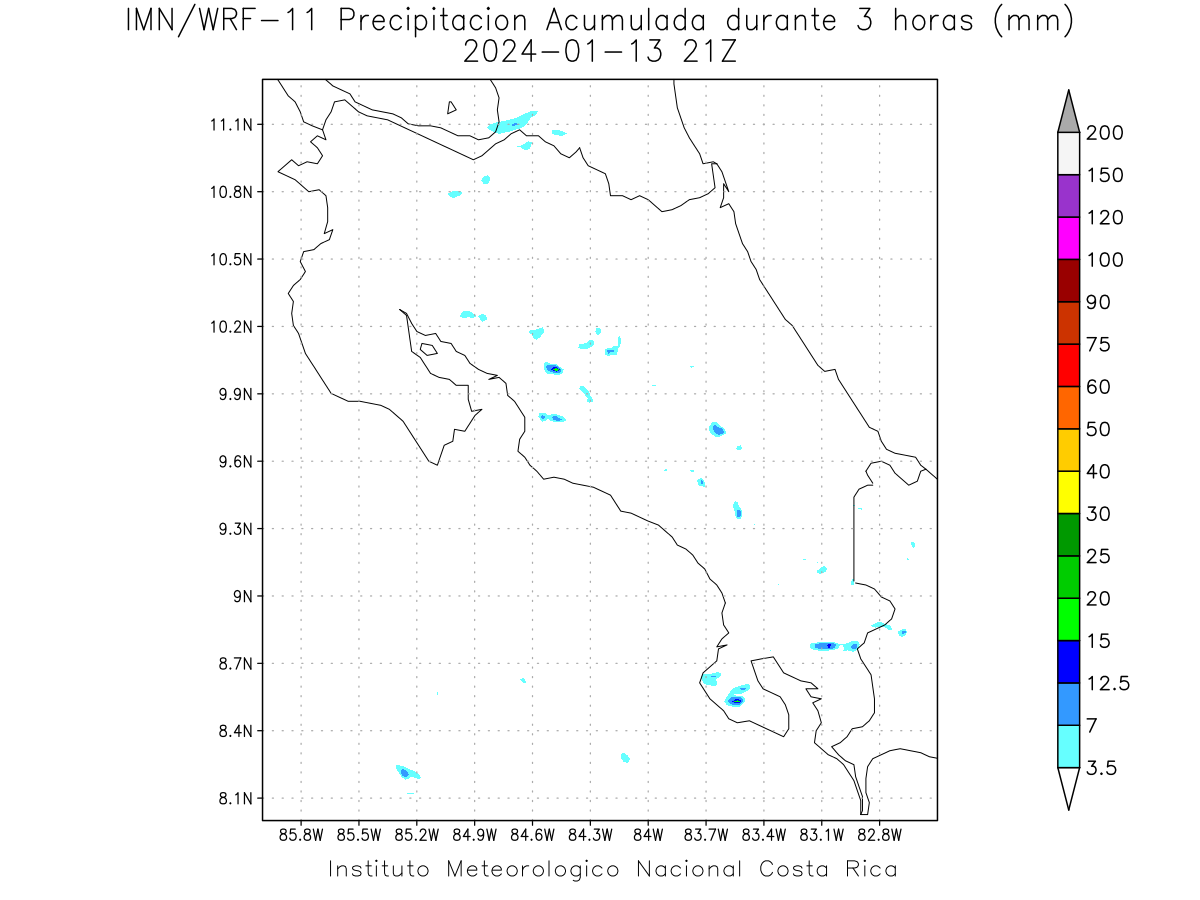 IMN/WRF-11 Precipitacion Acumulada durante 3 horas (mm)
2024-01-13 21Z

11.1N
10.8N
10.5N
10.2N
9.9N
9.6N
9.3N
9N
8.7N
8.4N
8.1N

85.8W 85.5W 85.2W 84.9W 84.6W 84.3W 84W 83.7W 83.4W 83.1W 82.8W

200
150
120
100
90
75
60
50
40
30
25
20
15
12.5
7
3.5

Instituto Meteorologico Nacional Costa Rica